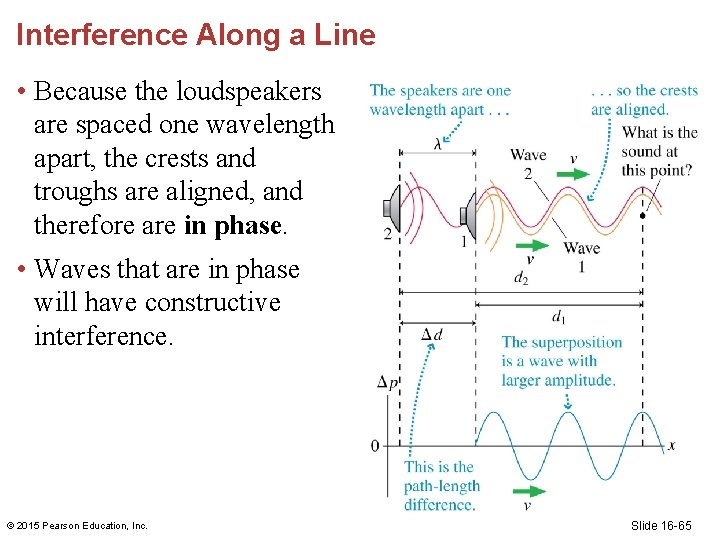 Interference Along a Line

• Because the loudspeakers are spaced one wavelength apart, the crests and troughs are aligned, and therefore are **in phase**.

• Waves that are in phase will have constructive interference.

The speakers are one wavelength apart . . .

. . . so the crests are aligned.

What is the sound at this point?

$\lambda$

Wave 2

$v$

2

1

$v$

Wave 1

$d_2$

$d_1$

$\Delta d$

The superposition is a wave with larger amplitude.

$\Delta p$

0

$x$

This is the path-length difference.

$v$

© 2015 Pearson Education, Inc.

Slide 16-65